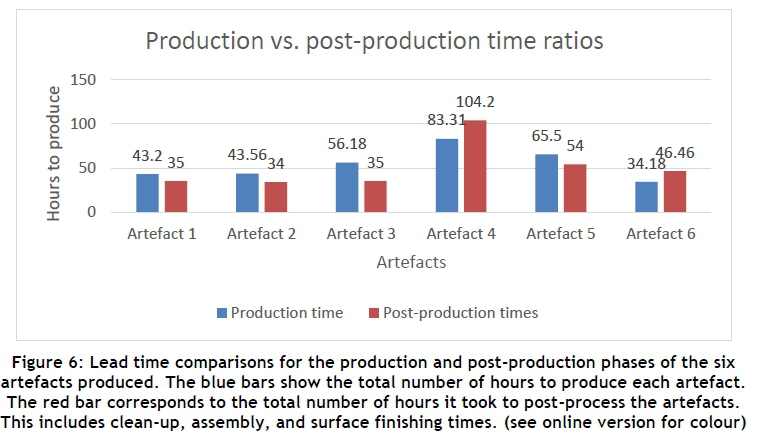 Production vs. post-production time ratios

Hours to produce

150
100
50
0

43.2 35
43.56 34
56.18 35
83.31 104.2
65.5 54
34.18 46.46

Artefact 1 Artefact 2 Artefact 3 Artefact 4 Artefact 5 Artefact 6

Artefacts

Production time Post-production times

Figure 6: Lead time comparisons for the production and post-production phases of the six artefacts produced. The blue bars show the total number of hours to produce each artefact. The red bar corresponds to the total number of hours it took to post-process the artefacts. This includes clean-up, assembly, and surface finishing times. (see online version for colour)